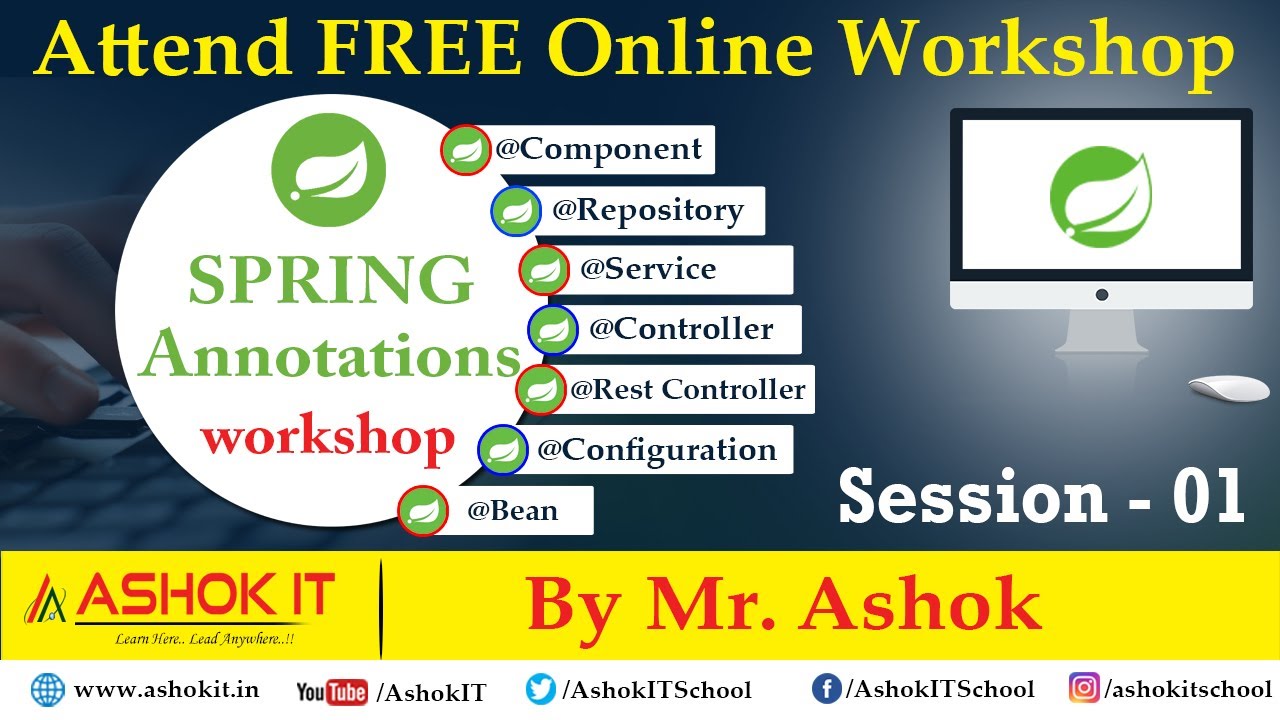 Attend FREE Online Workshop

SPRING Annotations workshop

@Component
@Repository
@Service
@Controller
@Rest Controller
@Configuration
@Bean

Session - 01

ASHOK IT
Learn Here.. Lead Anywhere..!!

By Mr. Ashok

www.ashokit.in
YouTube /AshokIT
/AshokITSchool
/AshokITSchool
/ashokitschool